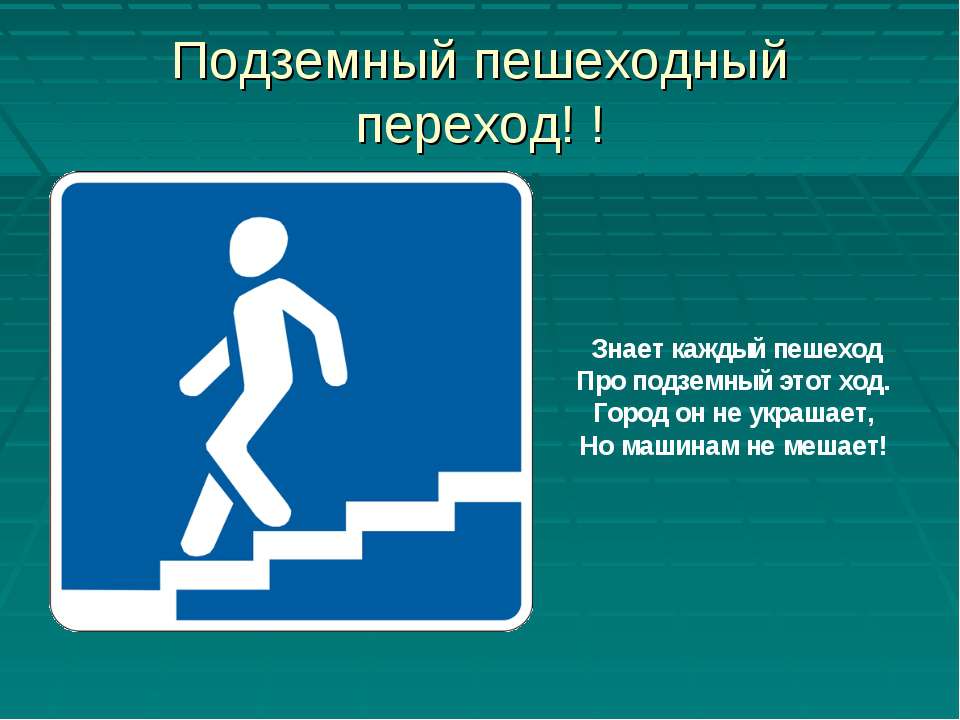 Подземный пешеходный переход! !

Знает каждый пешеход
Про подземный этот ход.
Город он не украшает,
Но машинам не мешает!